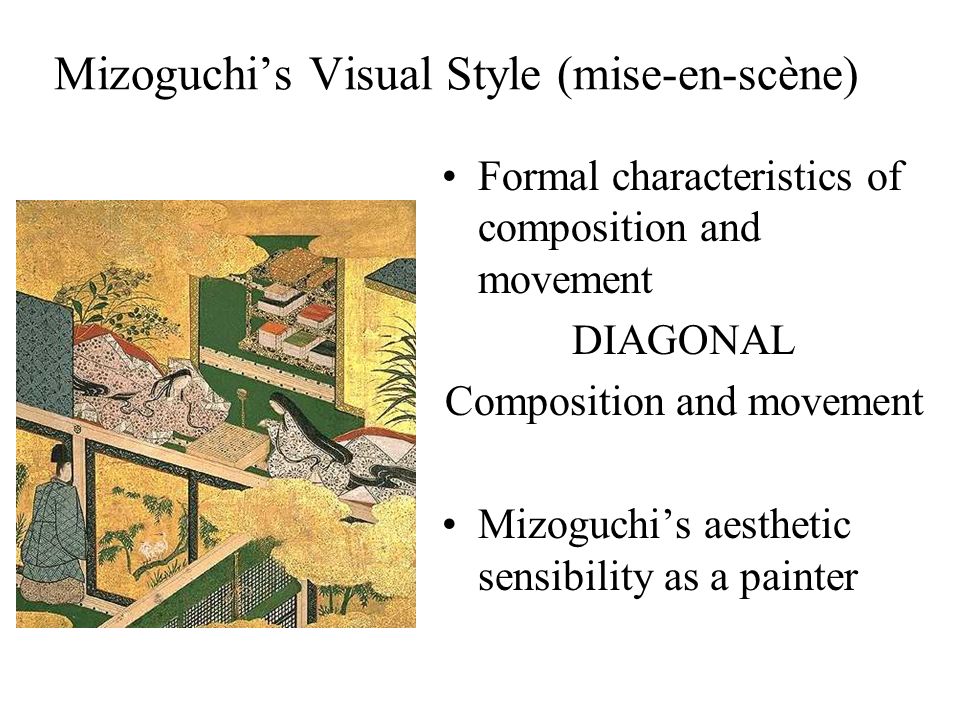 Mizoguchi’s Visual Style (mise-en-scène)

• Formal characteristics of composition and movement

DIAGONAL

Composition and movement

• Mizoguchi’s aesthetic sensibility as a painter